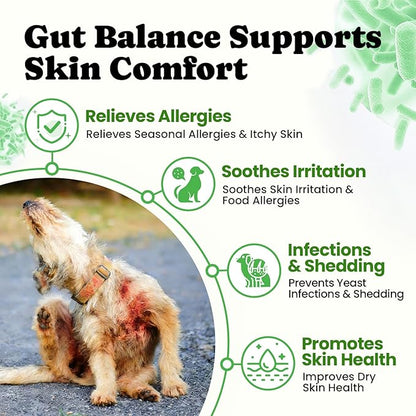 Gut Balance Supports Skin Comfort

Relieves Allergies
Relieves Seasonal Allergies & Itchy Skin

Soothes Irritation
Soothes Skin Irritation & Food Allergies

Infections & Shedding
Prevents Yeast Infections & Shedding

Promotes Skin Health
Improves Dry Skin Health